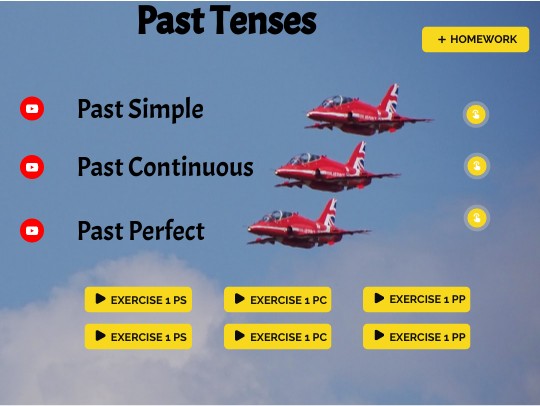 Past Tenses

+ HOMEWORK

Past Simple

Past Continuous

Past Perfect

EXERCISE 1 PS

EXERCISE 1 PC

EXERCISE 1 PP

EXERCISE 1 PS

EXERCISE 1 PC

EXERCISE 1 PP